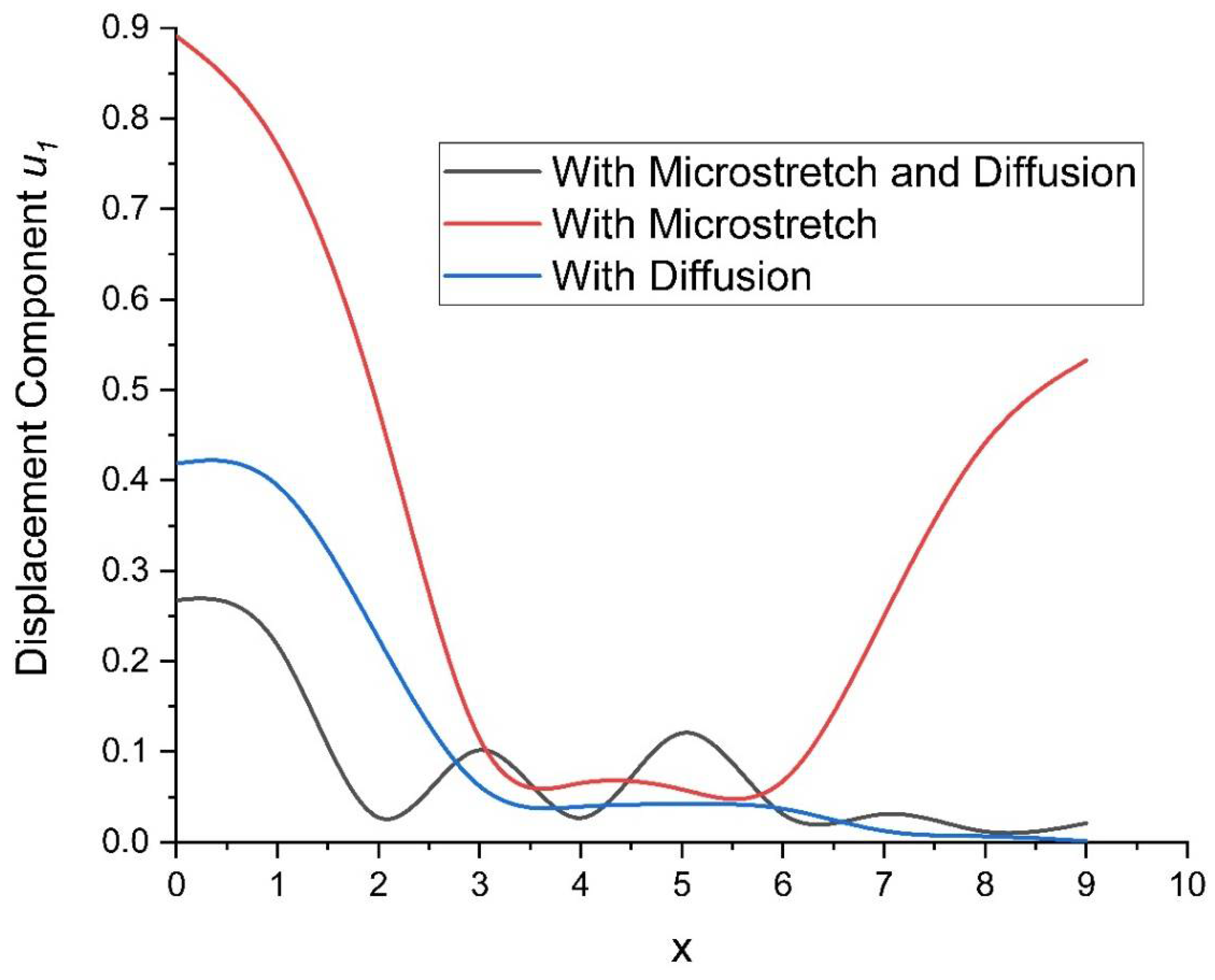 Displacement Component $u_1$

0.9
0.8
0.7
0.6
0.5
0.4
0.3
0.2
0.1
0.0

With Microstretch and Diffusion
With Microstretch
With Diffusion

0 1 2 3 4 5 6 7 8 9 10

x